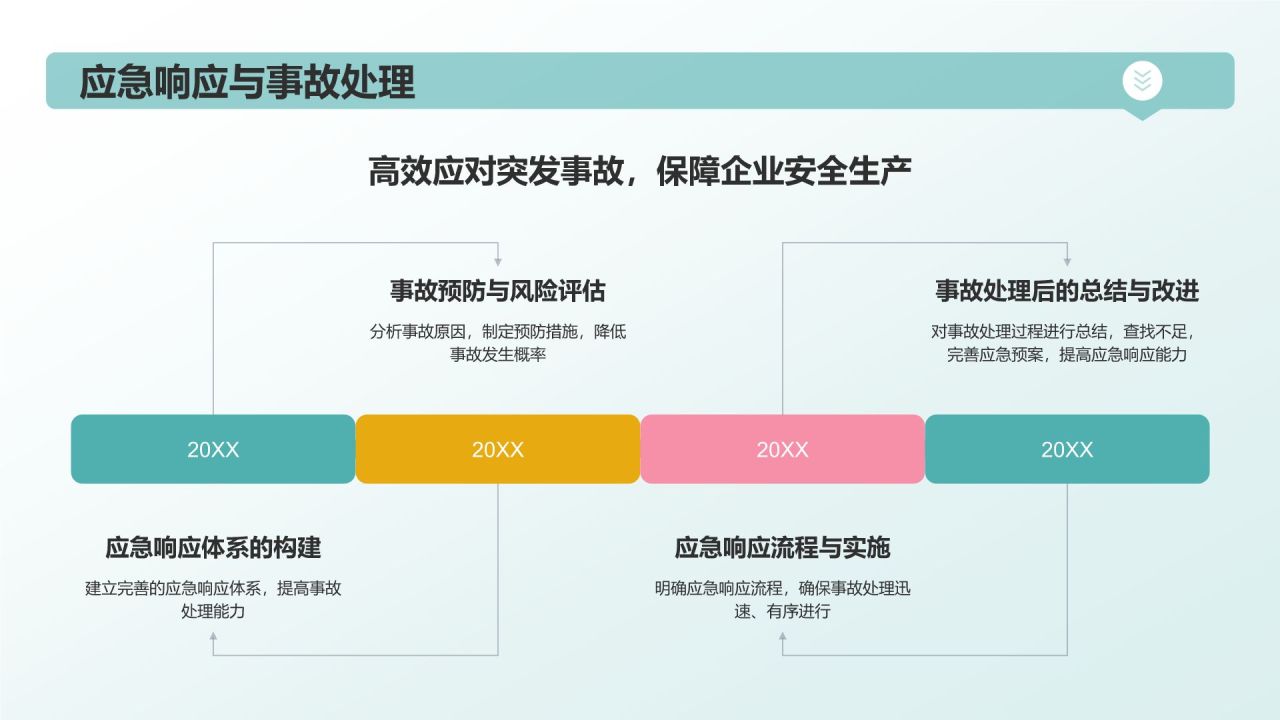 应急响应与事故处理

高效应对突发事故，保障企业安全生产

事故预防与风险评估

分析事故原因，制定预防措施，降低事故发生概率

事故处理后的总结与改进

对事故处理过程进行总结，查找不足，完善应急预案，提高应急响应能力

20XX

20XX

20XX

20XX

应急响应体系的构建

建立完善的应急响应体系，提高事故处理能力

应急响应流程与实施

明确应急响应流程，确保事故处理迅速、有序进行